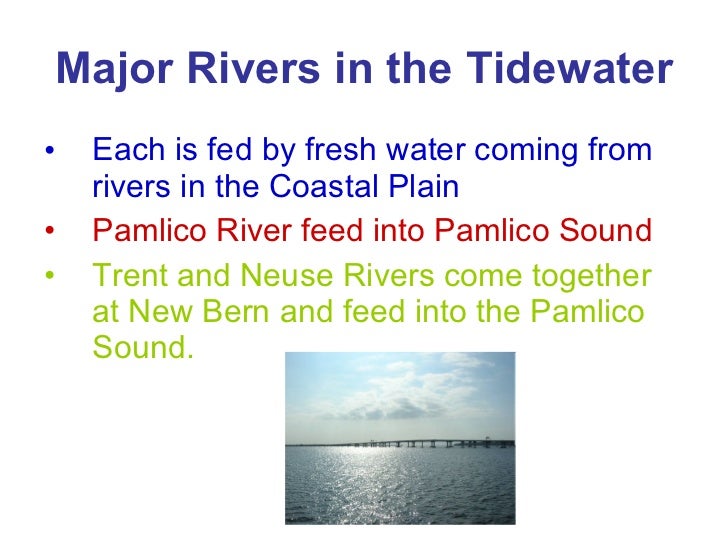 Major Rivers in the Tidewater

• Each is fed by fresh water coming from rivers in the Coastal Plain
• Pamlico River feed into Pamlico Sound
• Trent and Neuse Rivers come together at New Bern and feed into the Pamlico Sound.